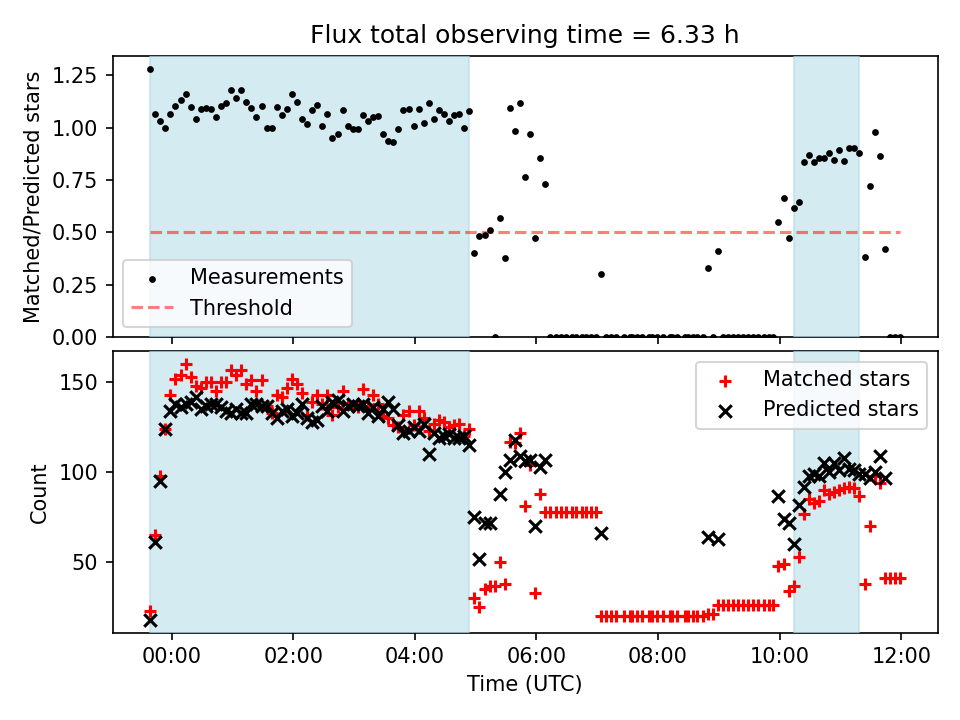 Flux total observing time = 6.33 h

Matched/Predicted stars

1.25
1.00
0.75
0.50
0.25
0.00

Measurements
Threshold

Count

150
100
50

Matched stars
Predicted stars

00:00
02:00
04:00
06:00
08:00
10:00
12:00

Time (UTC)